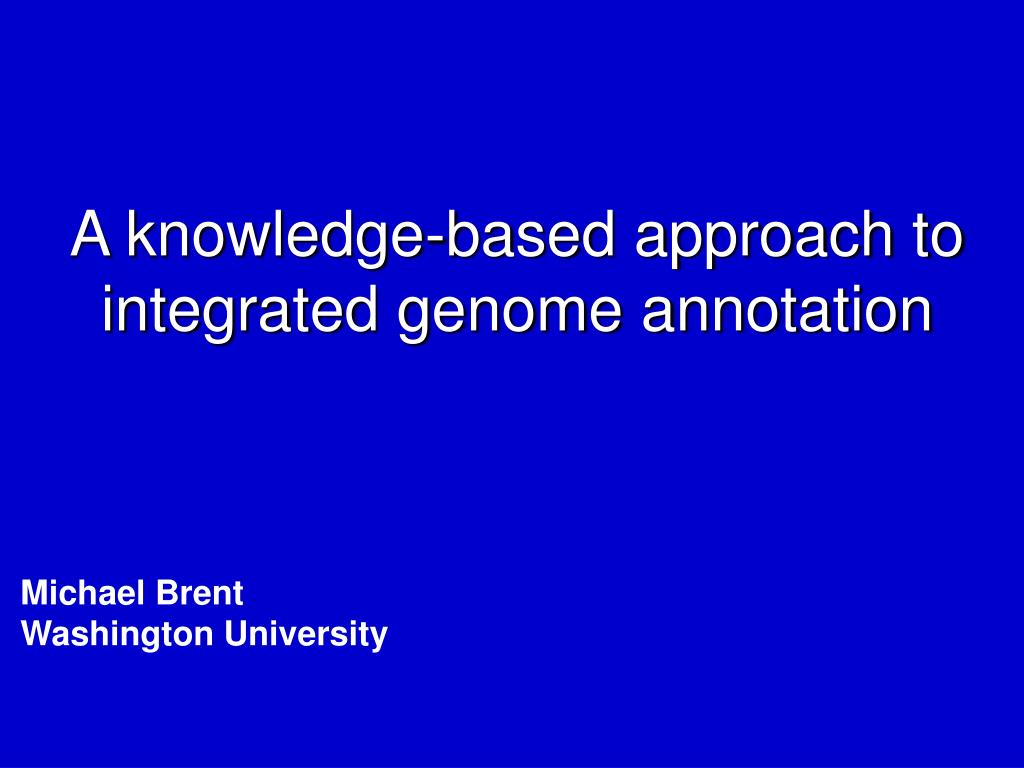 A knowledge-based approach to integrated genome annotation

Michael Brent
Washington University